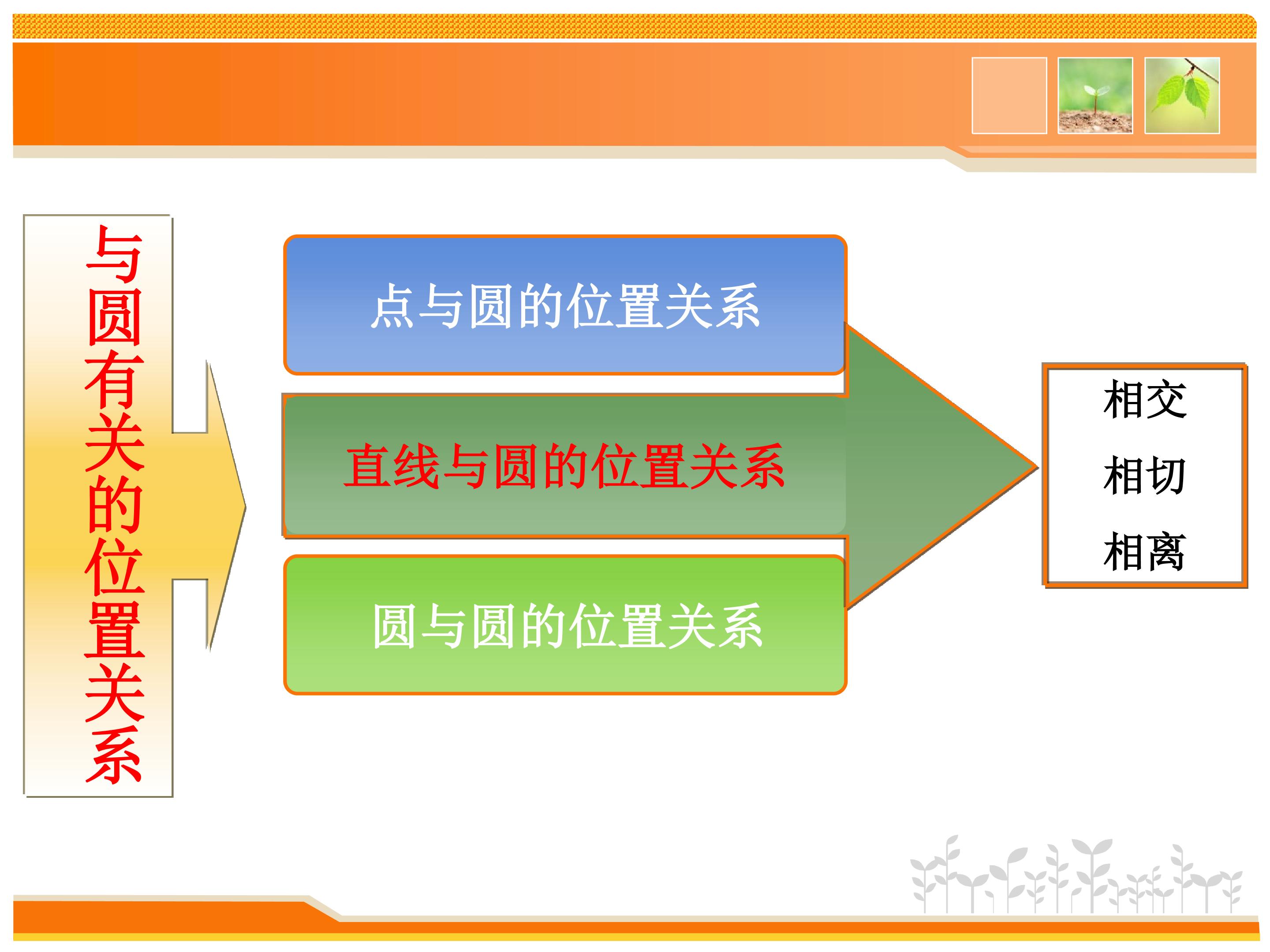 与圆有关的位置关系

点与圆的位置关系

直线与圆的位置关系

圆与圆的位置关系

相交

相切

相离